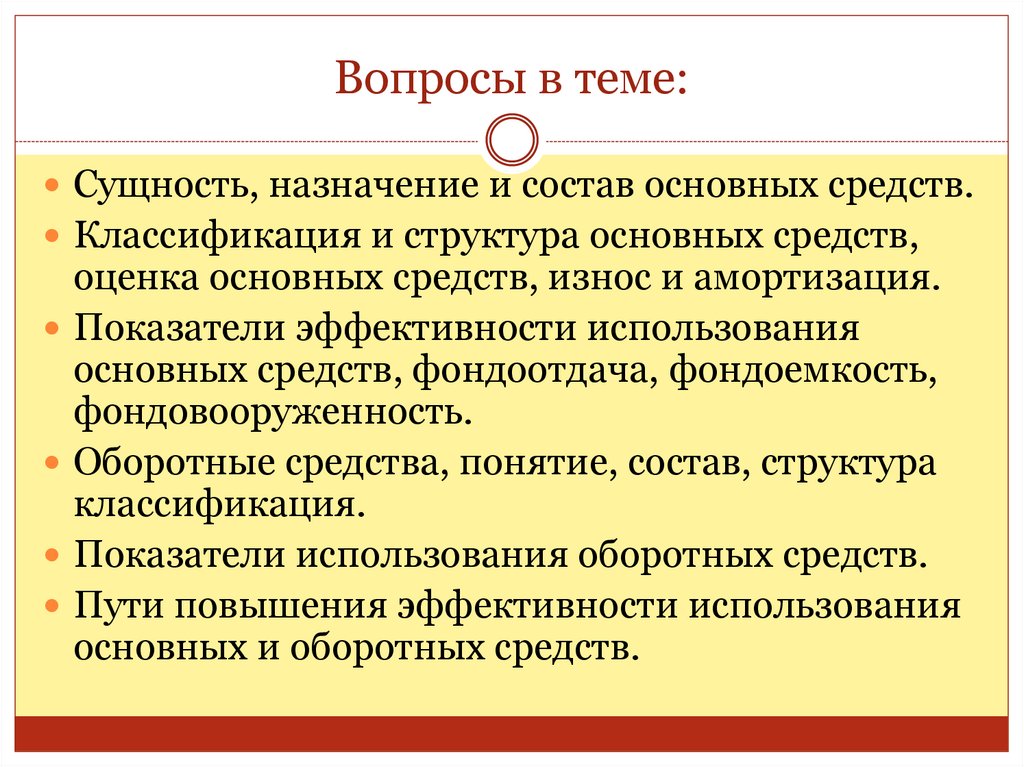 Вопросы в теме:

- Сущность, назначение и состав основных средств.
- Классификация и структура основных средств, оценка основных средств, износ и амортизация.
- Показатели эффективности использования основных средств, фондоотдача, фондоемкость, фондовооруженность.
- Оборотные средства, понятие, состав, структура классификация.
- Показатели использования оборотных средств.
- Пути повышения эффективности использования основных и оборотных средств.